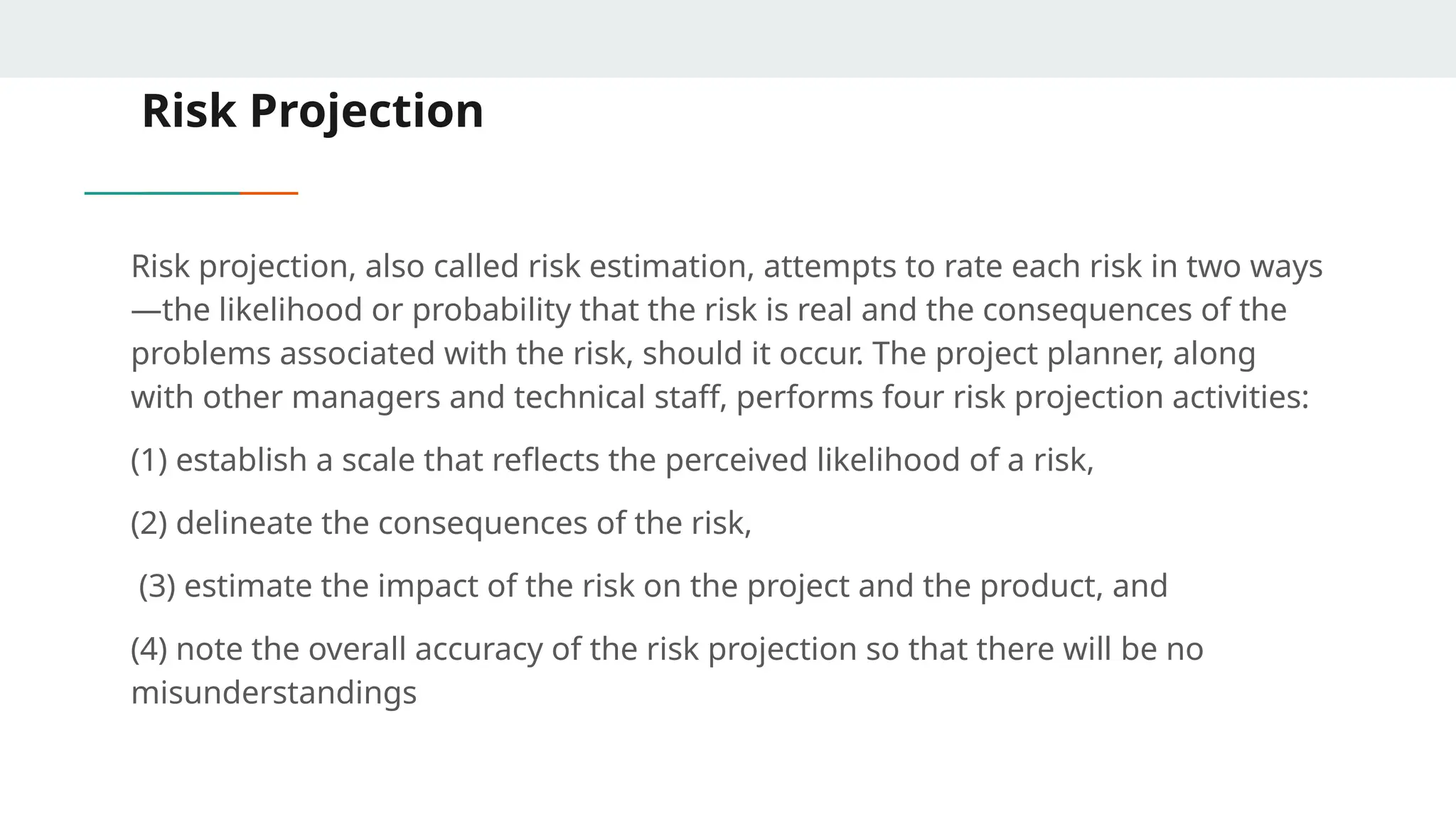 Risk Projection

Risk projection, also called risk estimation, attempts to rate each risk in two ways —the likelihood or probability that the risk is real and the consequences of the problems associated with the risk, should it occur. The project planner, along with other managers and technical staff, performs four risk projection activities:

(1) establish a scale that reflects the perceived likelihood of a risk,

(2) delineate the consequences of the risk,

(3) estimate the impact of the risk on the project and the product, and

(4) note the overall accuracy of the risk projection so that there will be no misunderstandings